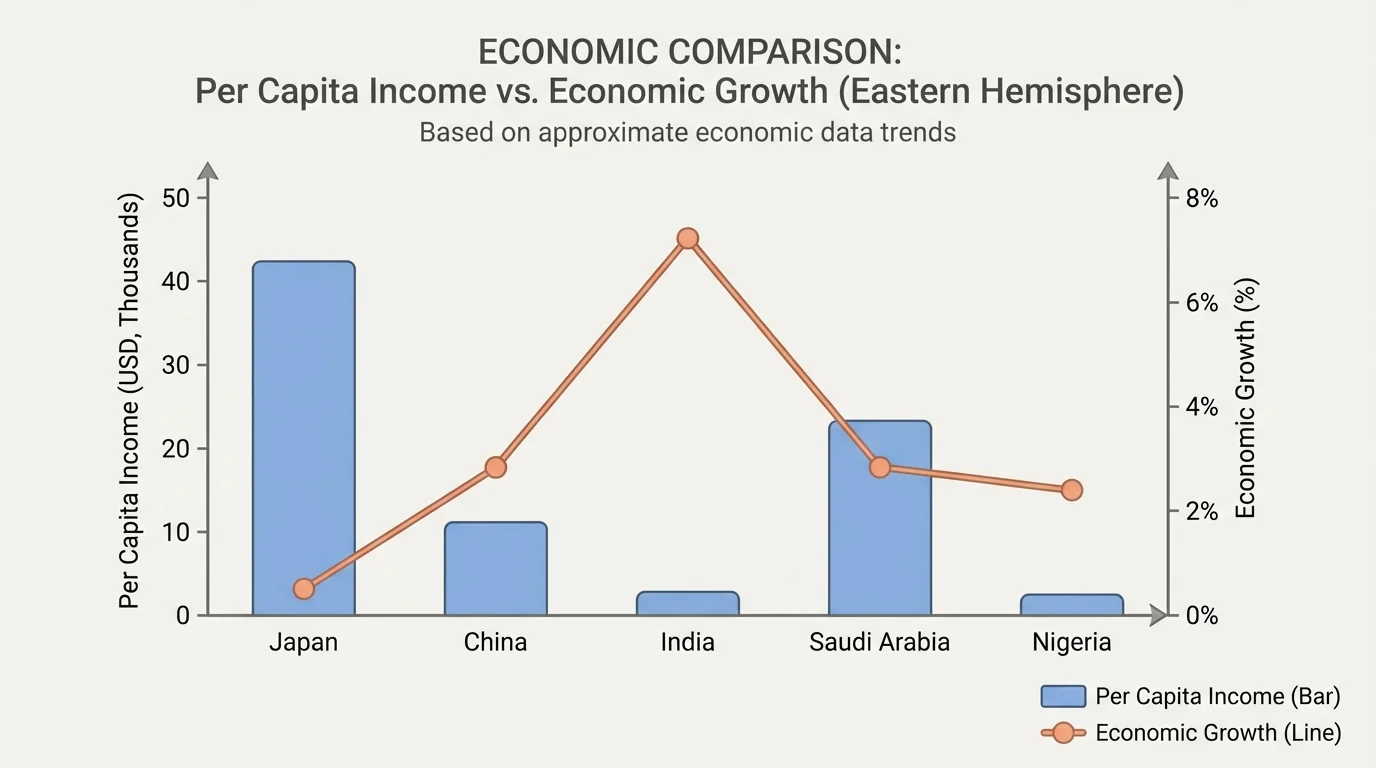 ECONOMIC COMPARISON:
Per Capita Income vs. Economic Growth (Eastern Hemisphere)

Based on approximate economic data trends

Per Capita Income (USD, Thousands)

50
40
30
20
10
0

Economic Growth (%)

8%
6%
4%
2%
0%

Japan
China
India
Saudi Arabia
Nigeria

Per Capita Income (Bar)
Economic Growth (Line)